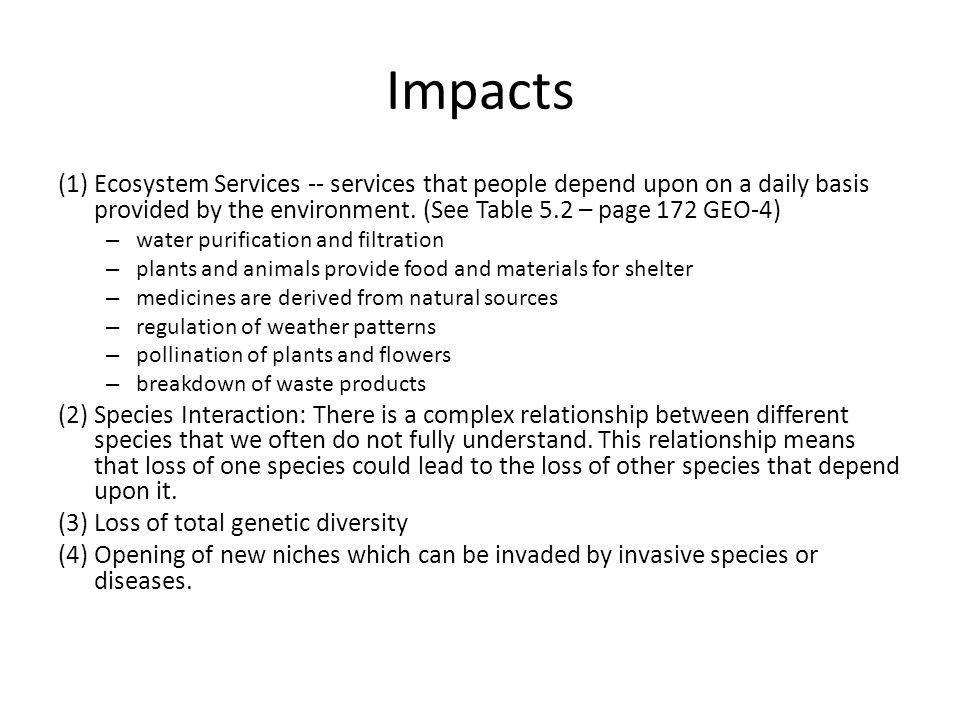 Impacts

(1) Ecosystem Services -- services that people depend upon on a daily basis provided by the environment. (See Table 5.2 – page 172 GEO-4)
– water purification and filtration
– plants and animals provide food and materials for shelter
– medicines are derived from natural sources
– regulation of weather patterns
– pollination of plants and flowers
– breakdown of waste products

(2) Species Interaction: There is a complex relationship between different species that we often do not fully understand. This relationship means that loss of one species could lead to the loss of other species that depend upon it.

(3) Loss of total genetic diversity

(4) Opening of new niches which can be invaded by invasive species or diseases.